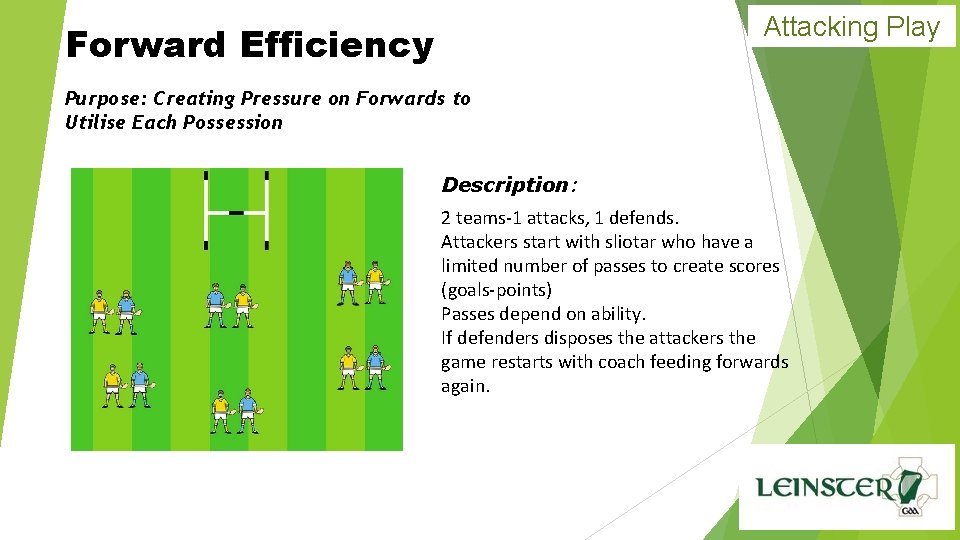 Attacking Play

Forward Efficiency

Purpose: Creating Pressure on Forwards to Utilise Each Possession

Description:

2 teams-1 attacks, 1 defends.
Attackers start with sliotar who have a limited number of passes to create scores (goals-points)
Passes depend on ability.
If defenders disposes the attackers the game restarts with coach feeding forwards again.

LEINSTER GAA